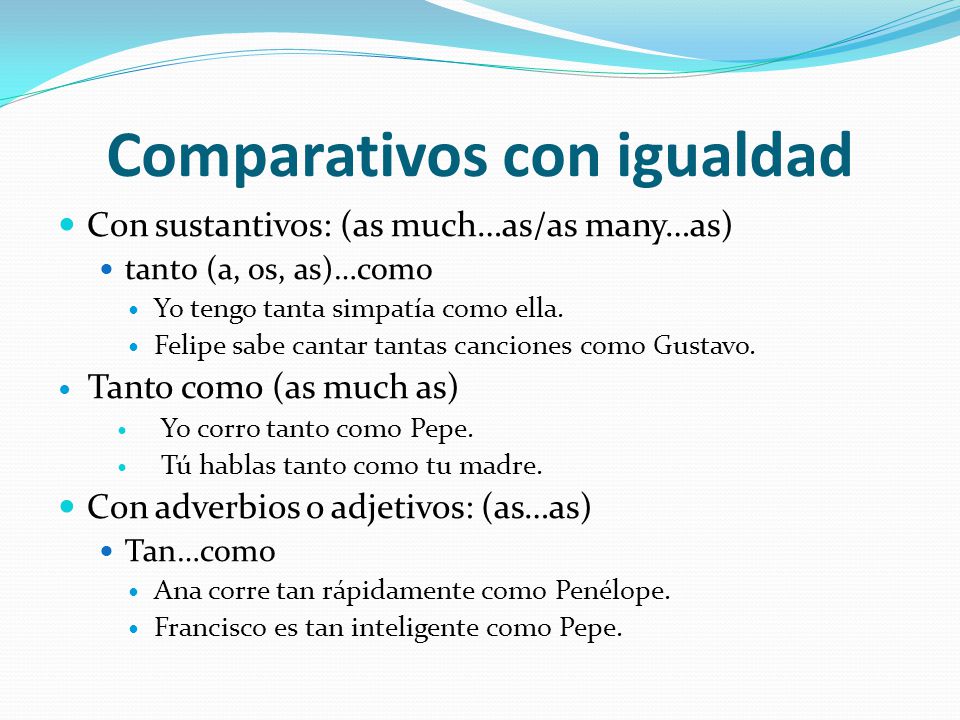 Comparativos con igualdad

- Con sustantivos: (as much…as/as many…as)
  - tanto (a, os, as)…como
    - Yo tengo tanta simpatía como ella.
    - Felipe sabe cantar tantas canciones como Gustavo.
- Tanto como (as much as)
  - Yo corro tanto como Pepe.
  - Tú hablas tanto como tu madre.
- Con adverbios o adjetivos: (as…as)
  - Tan…como
    - Ana corre tan rápidamente como Penélope.
    - Francisco es tan inteligente como Pepe.